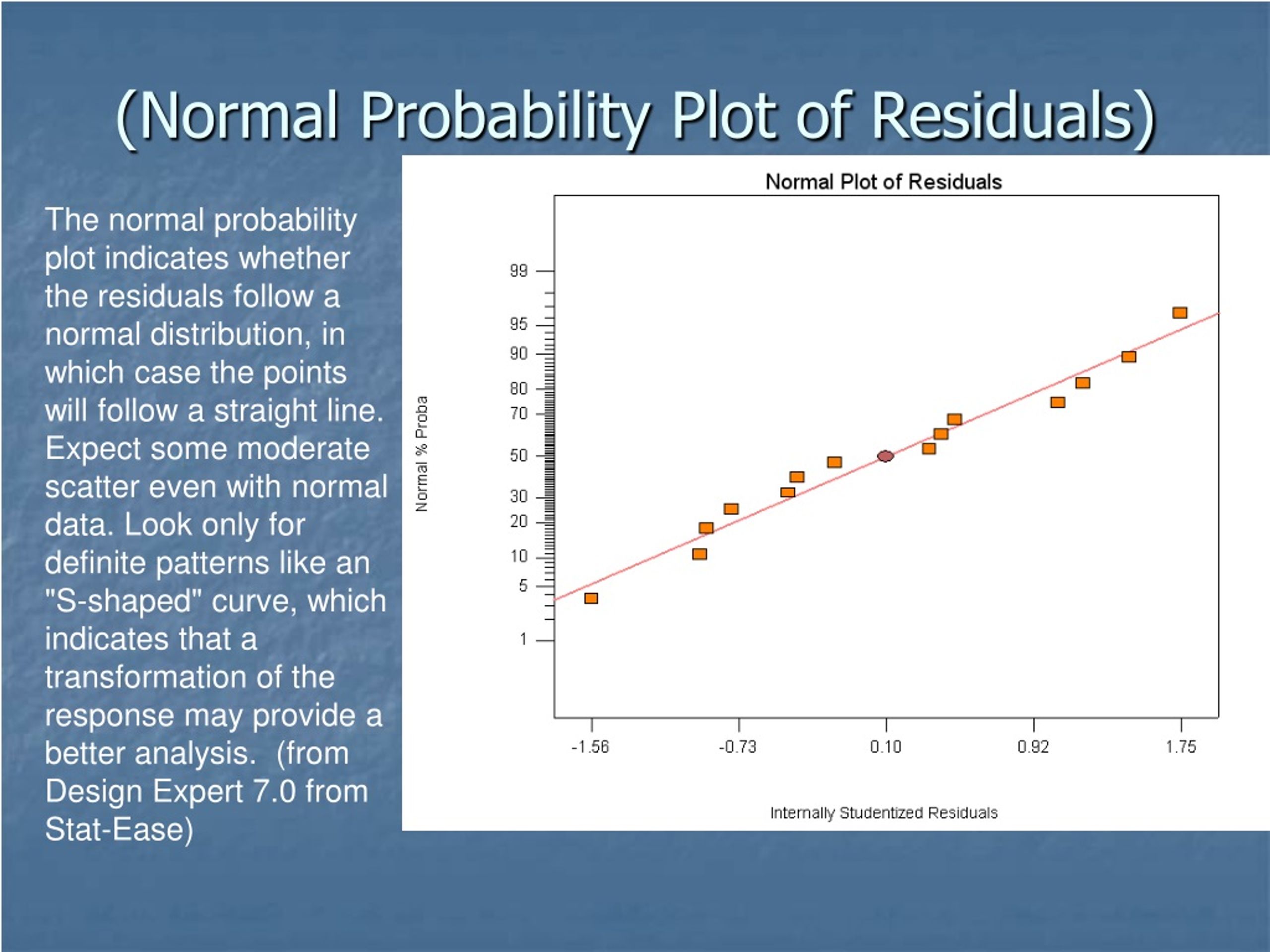 (Normal Probability Plot of Residuals)

The normal probability plot indicates whether the residuals follow a normal distribution, in which case the points will follow a straight line. Expect some moderate scatter even with normal data. Look only for definite patterns like an "S-shaped" curve, which indicates that a transformation of the response may provide a better analysis. (from Design Expert 7.0 from Stat-Ease)

Normal Plot of Residuals

Normal % Proba

99
95
90
80
70
50
30
20
10
5
1

-1.56
-0.73
0.10
0.92
1.75

Internally Studentized Residuals